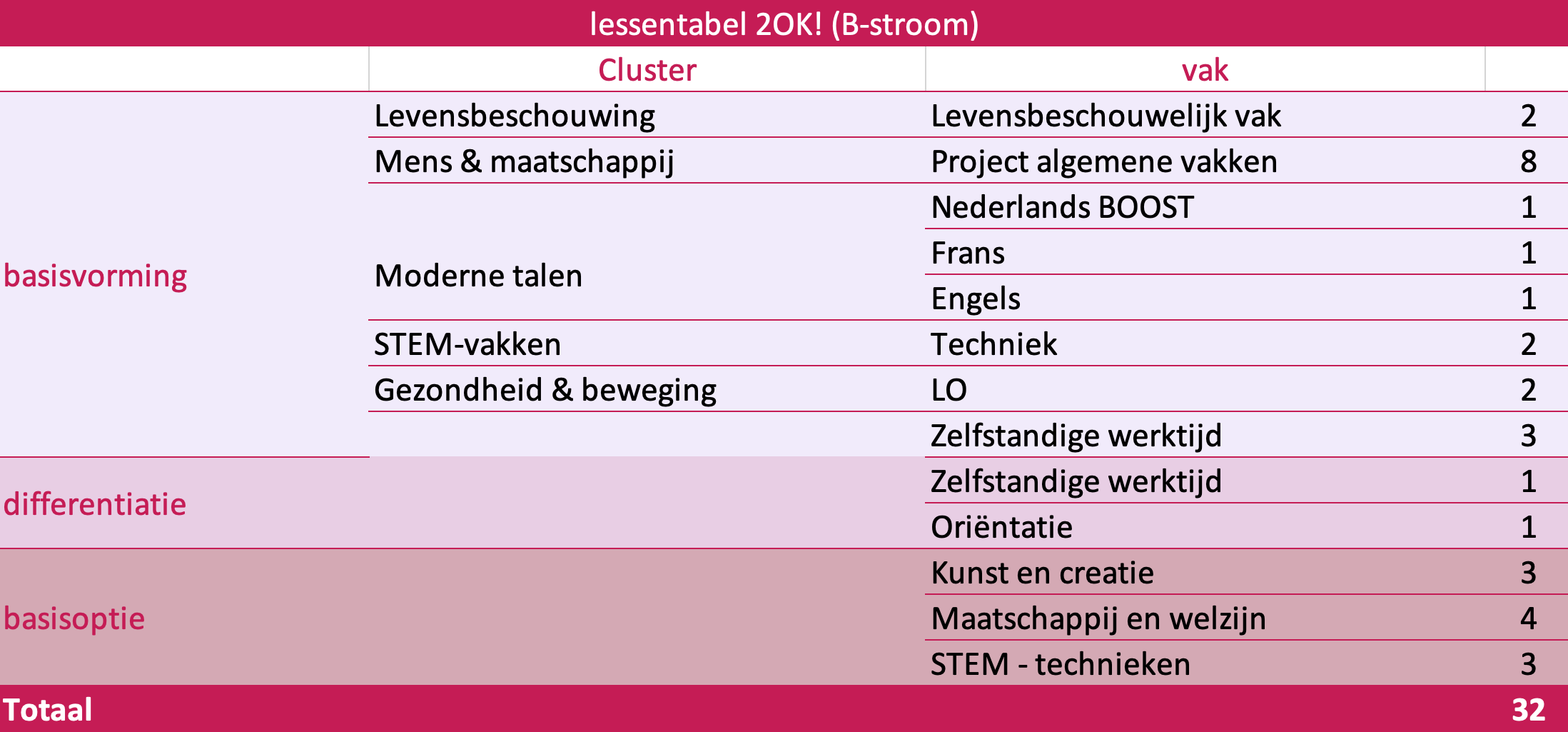 lessentabel 2OK! (B-stroom)

| | Cluster | vak | |
|---|---|---|---|
| basisvorming | Levensbeschouwing | Levensbeschouwelijk vak | 2 |
| | Mens & maatschappij | Project algemene vakken | 8 |
| | Moderne talen | Nederlands BOOST | 1 |
| | | Frans | 1 |
| | | Engels | 1 |
| | STEM-vakken | Techniek | 2 |
| | Gezondheid & beweging | LO | 2 |
| | | Zelfstandige werktijd | 3 |
| differentiatie | | Zelfstandige werktijd | 1 |
| | | Oriëntatie | 1 |
| basisoptie | | Kunst en creatie | 3 |
| | | Maatschappij en welzijn | 4 |
| | | STEM - technieken | 3 |
| Totaal | | | 32 |